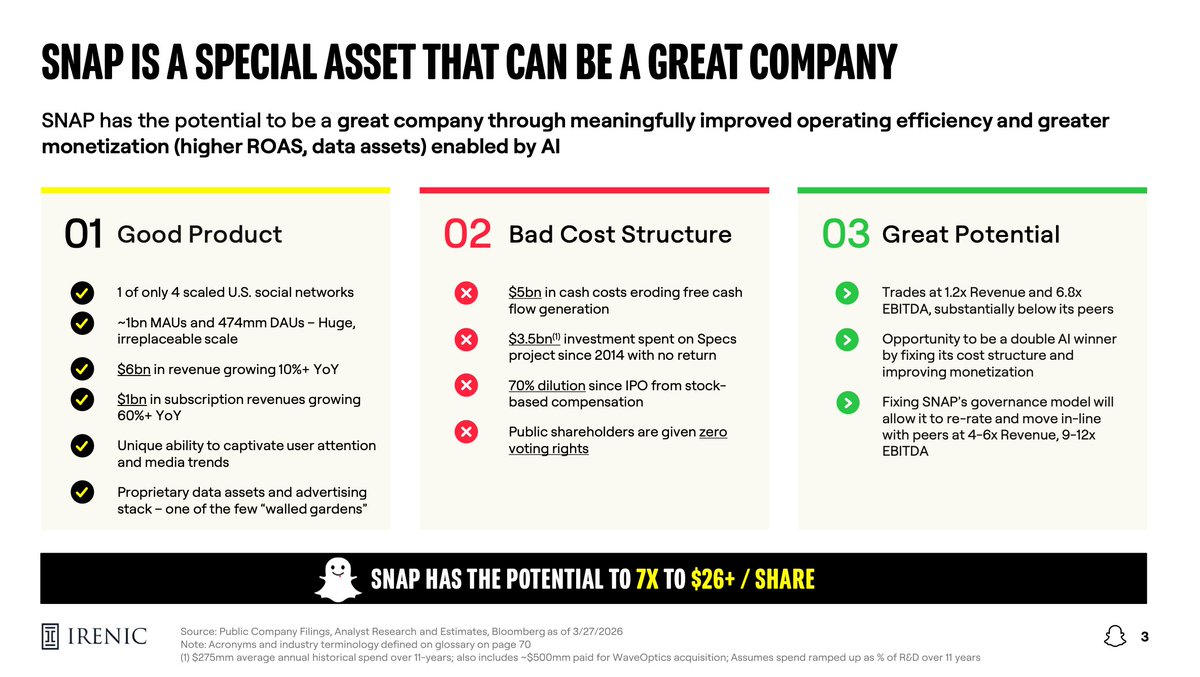 SNAP IS A SPECIAL ASSET THAT CAN BE A GREAT COMPANY

SNAP has the potential to be a great company through meaningfully improved operating efficiency and greater monetization (higher ROAS, data assets) enabled by AI

01 Good Product

1 of only 4 scaled U.S. social networks

~1bn MAUs and 474mm DAUs – Huge, irreplaceable scale

$6bn in revenue growing 10%+ YoY

$1bn in subscription revenues growing 60%+ YoY

Unique ability to captivate user attention and media trends

Proprietary data assets and advertising stack – one of the few "walled gardens"

02 Bad Cost Structure

$5bn in cash costs eroding free cash flow generation

$3.5bn$^{(1)}$ investment spent on Specs project since 2014 with no return

70% dilution since IPO from stock-based compensation

Public shareholders are given zero voting rights

03 Great Potential

Trades at 1.2x Revenue and 6.8x EBITDA, substantially below its peers

Opportunity to be a double AI winner by fixing its cost structure and improving monetization

Fixing SNAP's governance model will allow it to re-rate and move in-line with peers at 4-6x Revenue, 9-12x EBITDA

SNAP HAS THE POTENTIAL TO 7X TO $26+ / SHARE

IRENIC

Source: Public Company Filings, Analyst Research and Estimates, Bloomberg as of 3/27/2026
Note: Acronyms and industry terminology defined on glossary on page 70
(1) $275mm average annual historical spend over 11-years; also includes ~$500mm paid for WaveOptics acquisition; Assumes spend ramped up as % of R&D over 11 years

3